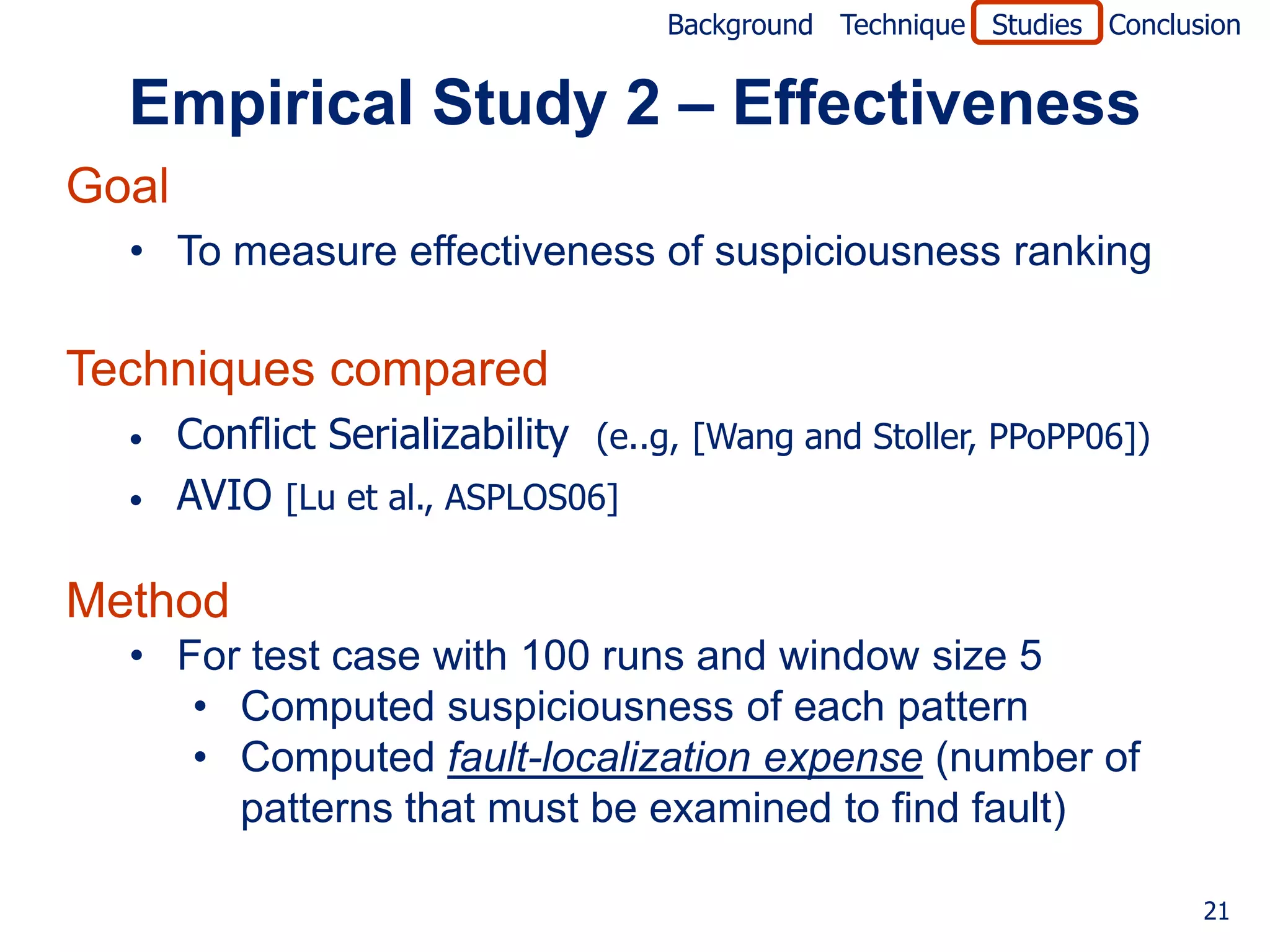 Background Technique Studies Conclusion

Empirical Study 2 – Effectiveness

Goal

• To measure effectiveness of suspiciousness ranking

Techniques compared

• Conflict Serializability (e..g, [Wang and Stoller, PPoPP06])
• AVIO [Lu et al., ASPLOS06]

Method

• For test case with 100 runs and window size 5
  • Computed suspiciousness of each pattern
  • Computed fault-localization expense (number of patterns that must be examined to find fault)

21